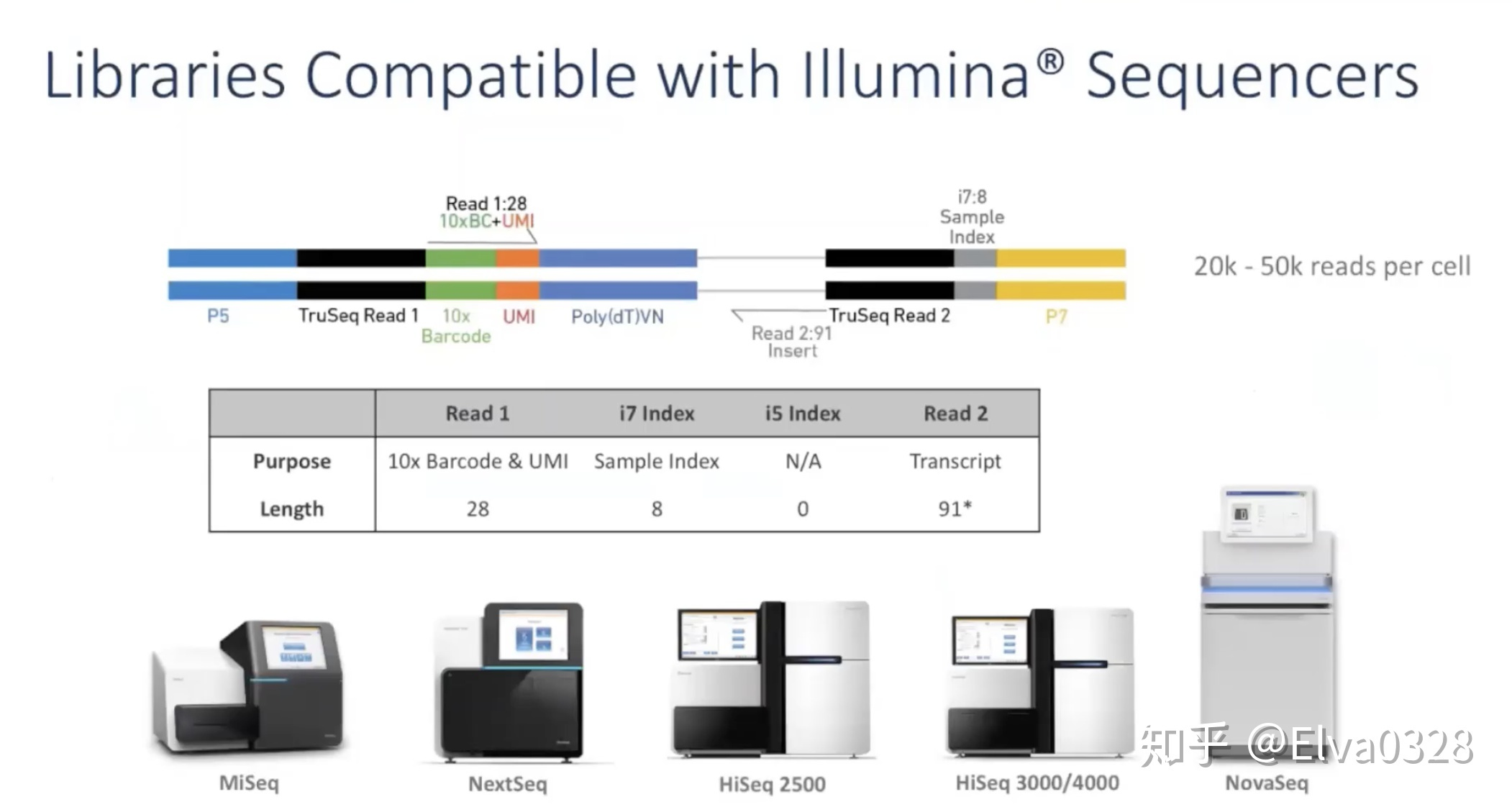 Libraries Compatible with Illumina® Sequencers

Read 1:28
10xBC+UMI

i7:8
Sample
Index

20k - 50k reads per cell

P5 TruSeq Read 1 10x Barcode UMI Poly(dT)VN

Read 2:91
Insert

TruSeq Read 2 P7

| | Read 1 | i7 Index | i5 Index | Read 2 |
|---|---|---|---|---|
| Purpose | 10x Barcode & UMI | Sample Index | N/A | Transcript |
| Length | 28 | 8 | 0 | 91* |

MiSeq NextSeq HiSeq 2500 HiSeq 3000/4000 NovaSeq

知乎 @Elva0328